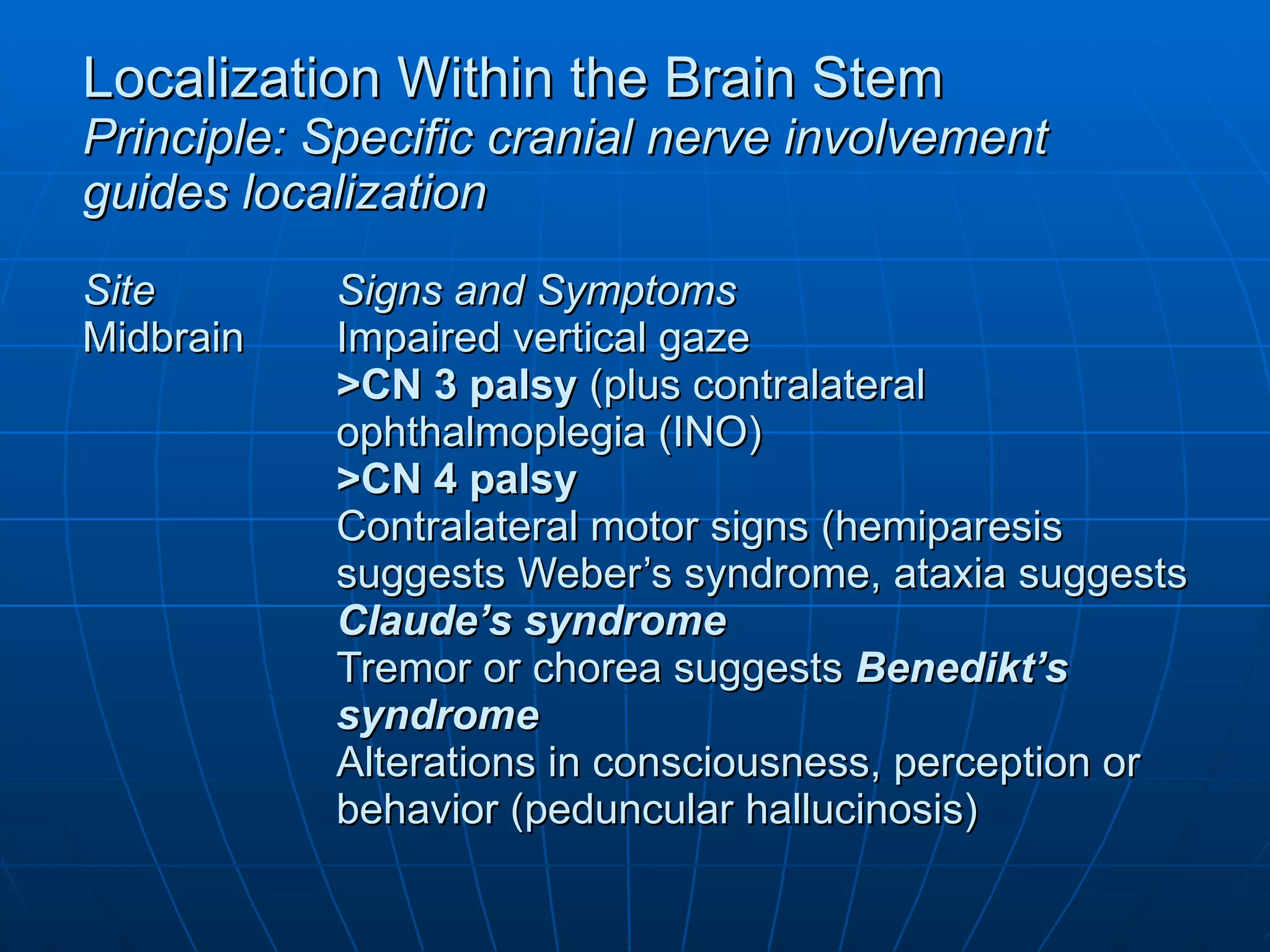 Localization Within the Brain Stem
Principle: Specific cranial nerve involvement guides localization

| Site | Signs and Symptoms |
|---|---|
| Midbrain | Impaired vertical gaze |
| | >CN 3 palsy (plus contralateral ophthalmoplegia (INO) |
| | >CN 4 palsy |
| | Contralateral motor signs (hemiparesis suggests Weber's syndrome, ataxia suggests Claude's syndrome |
| | Tremor or chorea suggests Benedikt's syndrome |
| | Alterations in consciousness, perception or behavior (peduncular hallucinosis) |